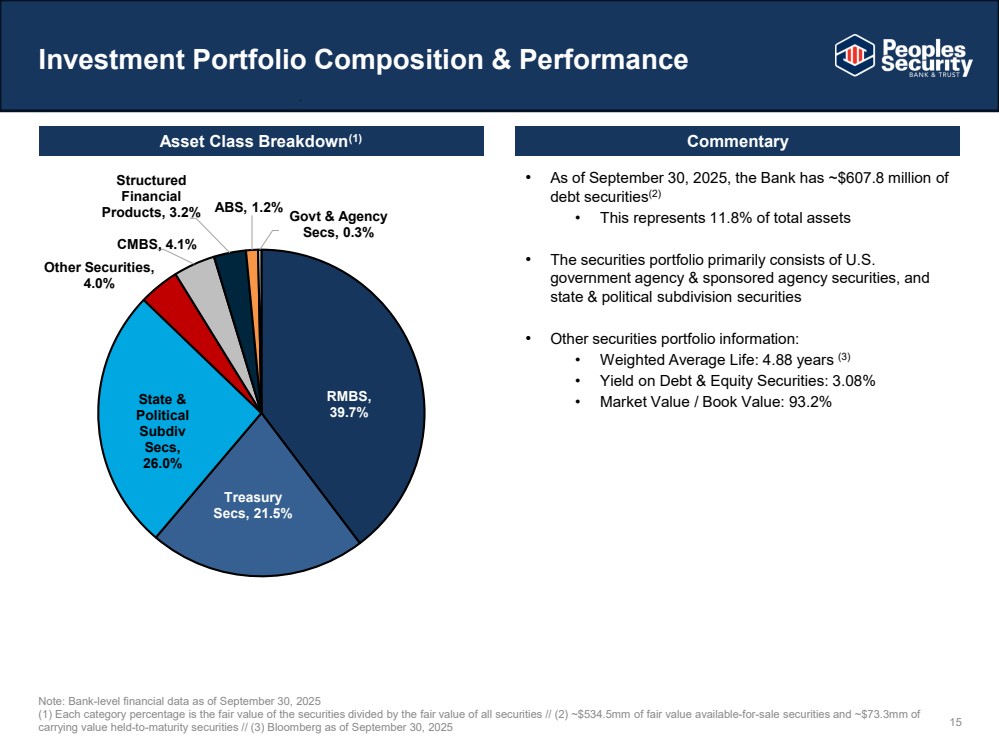 Investment Portfolio Composition & Performance

Peoples Security BANK & TRUST

Asset Class Breakdown$^{(1)}$

Structured Financial Products, 3.2%

ABS, 1.2%

Govt & Agency Secs, 0.3%

CMBS, 4.1%

Other Securities, 4.0%

State & Political Subdiv Secs, 26.0%

RMBS, 39.7%

Treasury Secs, 21.5%

Commentary

• As of September 30, 2025, the Bank has ~$607.8 million of debt securities$^{(2)}$
  • This represents 11.8% of total assets

• The securities portfolio primarily consists of U.S. government agency & sponsored agency securities, and state & political subdivision securities

• Other securities portfolio information:
  • Weighted Average Life: 4.88 years $^{(3)}$
  • Yield on Debt & Equity Securities: 3.08%
  • Market Value / Book Value: 93.2%

Note: Bank-level financial data as of September 30, 2025
(1) Each category percentage is the fair value of the securities divided by the fair value of all securities // (2) ~$534.5mm of fair value available-for-sale securities and ~$73.3mm of carrying value held-to-maturity securities // (3) Bloomberg as of September 30, 2025

15